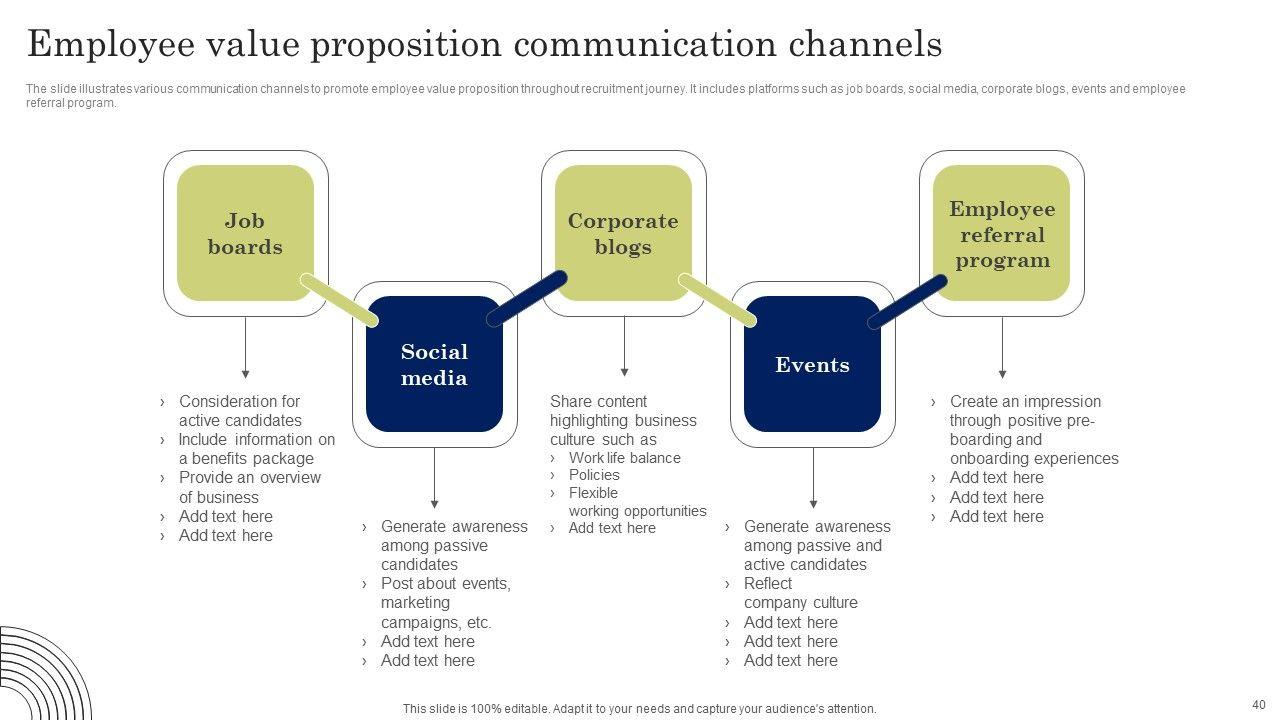 Employee value proposition communication channels

The slide illustrates various communication channels to promote employee value proposition throughout recruitment journey. It includes platforms such as job boards, social media, corporate blogs, events and employee referral program.

Job boards

› Consideration for active candidates
› Include information on a benefits package
› Provide an overview of business
› Add text here
› Add text here

Social media

› Generate awareness among passive candidates
› Post about events, marketing campaigns, etc.
› Add text here
› Add text here

Corporate blogs

Share content highlighting business culture such as
› Work life balance
› Policies
› Flexible working opportunities
› Add text here

Events

› Generate awareness among passive and active candidates
› Reflect company culture
› Add text here
› Add text here
› Add text here

Employee referral program

› Create an impression through positive pre-boarding and onboarding experiences
› Add text here
› Add text here
› Add text here

This slide is 100% editable. Adapt it to your needs and capture your audience's attention.

40